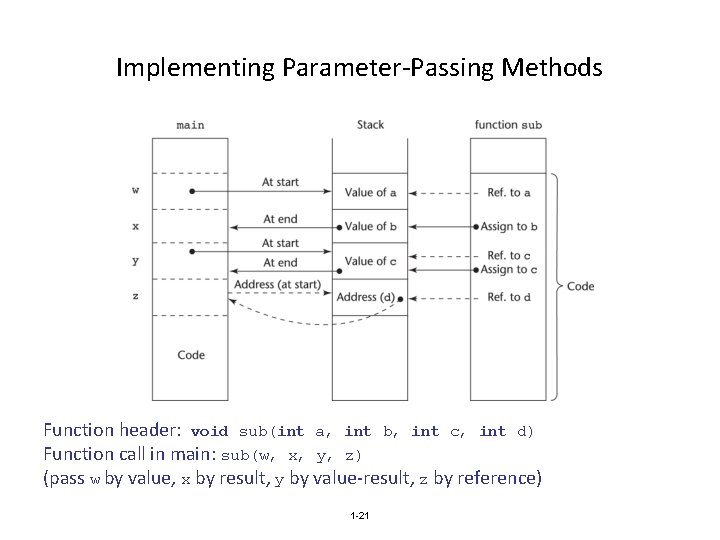 Implementing Parameter-Passing Methods

main

Stack

function sub

w

x

y

z

At start

At end

At start

At end

Address (at start)

Value of a

Value of b

Value of c

Address (d)

Ref. to a

Assign to b

Ref. to c

Assign to c

Ref. to d

Code

Code

Function header: void sub(int a, int b, int c, int d)
Function call in main: sub(w, x, y, z)
(pass w by value, x by result, y by value-result, z by reference)

1-21